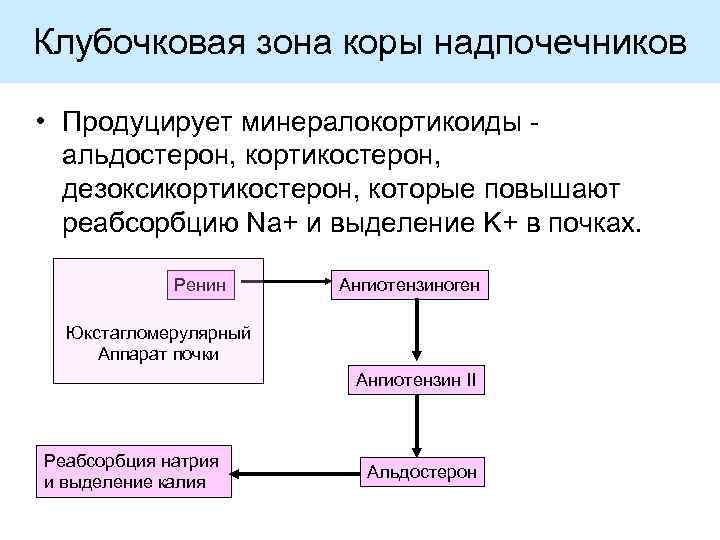 Клубочковая зона коры надпочечников

• Продуцирует минералокортикоиды - альдостерон, кортикостерон, дезоксикортикостерон, которые повышают реабсорбцию Na+ и выделение K+ в почках.

Ренин

Юкстагломерулярный Аппарат почки

Ангиотензиноген

Ангиотензин II

Альдостерон

Реабсорбция натрия и выделение калия